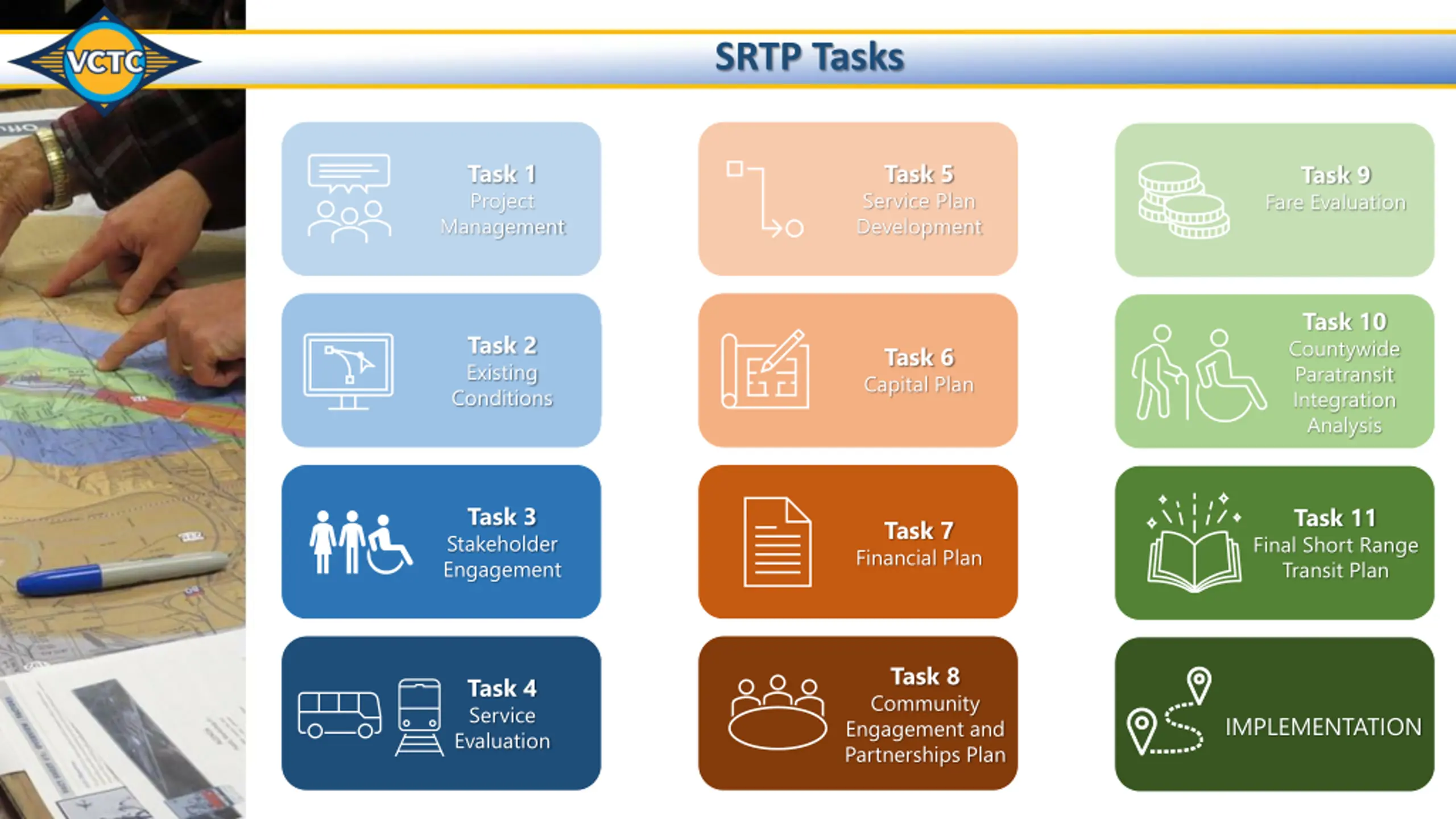 VCTC

SRTP Tasks

Task 1
Project Management

Task 2
Existing Conditions

Task 3
Stakeholder Engagement

Task 4
Service Evaluation

Task 5
Service Plan Development

Task 6
Capital Plan

Task 7
Financial Plan

Task 8
Community Engagement and Partnerships Plan

Task 9
Fare Evaluation

Task 10
Countywide Paratransit Integration Analysis

Task 11
Final Short Range Transit Plan

IMPLEMENTATION